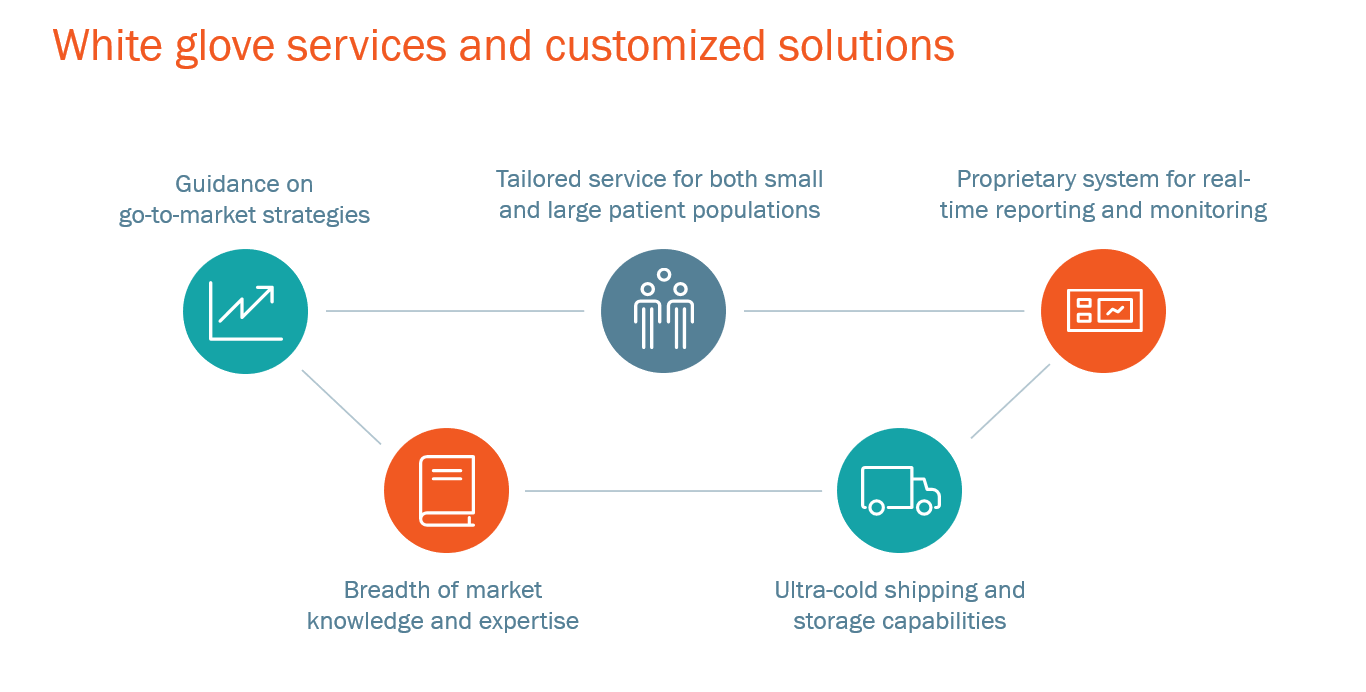 White glove services and customized solutions

Guidance on go-to-market strategies

Tailored service for both small and large patient populations

Proprietary system for real-time reporting and monitoring

Breadth of market knowledge and expertise

Ultra-cold shipping and storage capabilities